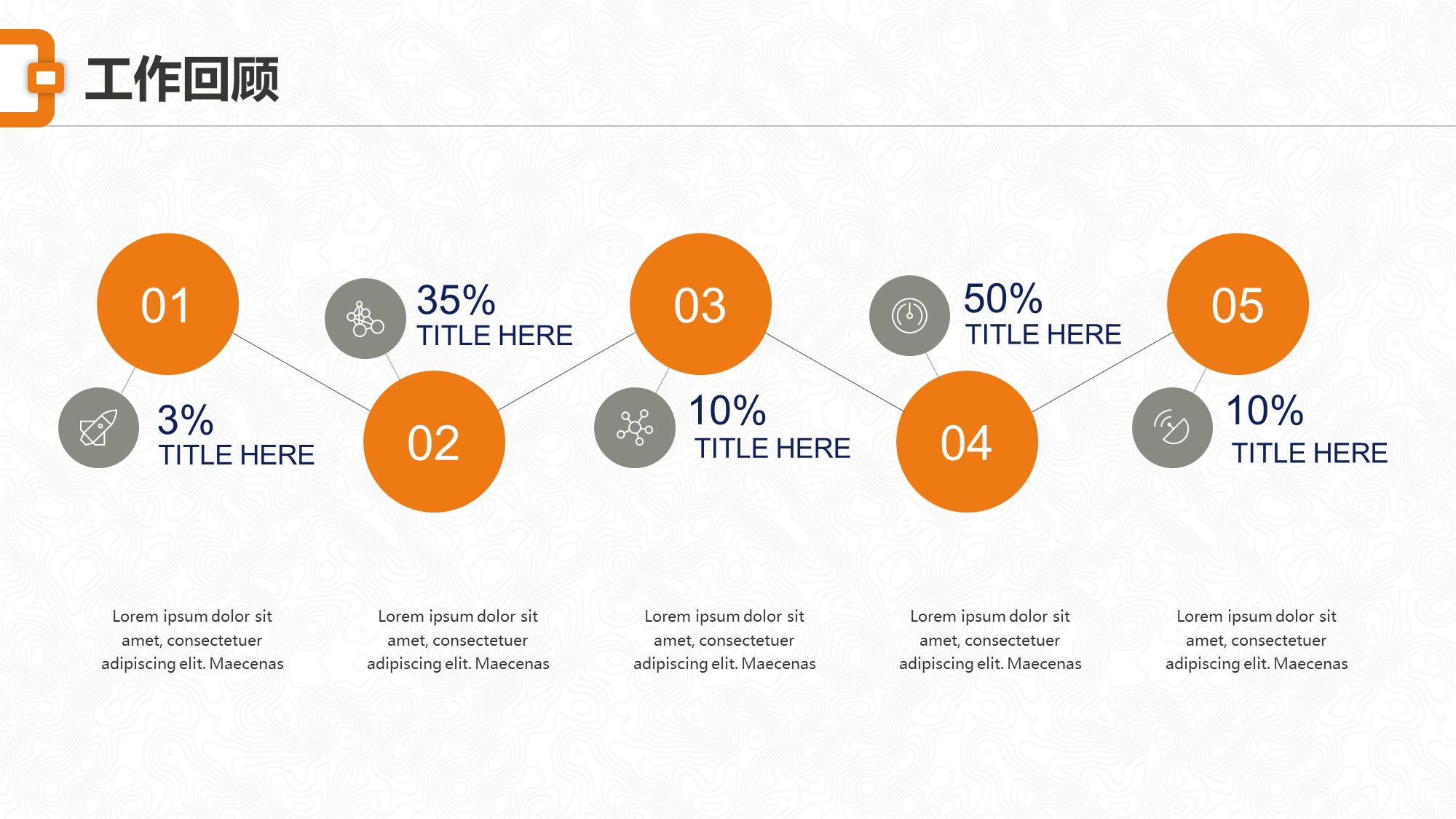 工作回顾

01

3%
TITLE HERE

35%
TITLE HERE

02

03

10%
TITLE HERE

50%
TITLE HERE

04

05

10%
TITLE HERE

Lorem ipsum dolor sit amet, consectetuer adipiscing elit. Maecenas

Lorem ipsum dolor sit amet, consectetuer adipiscing elit. Maecenas

Lorem ipsum dolor sit amet, consectetuer adipiscing elit. Maecenas

Lorem ipsum dolor sit amet, consectetuer adipiscing elit. Maecenas

Lorem ipsum dolor sit amet, consectetuer adipiscing elit. Maecenas